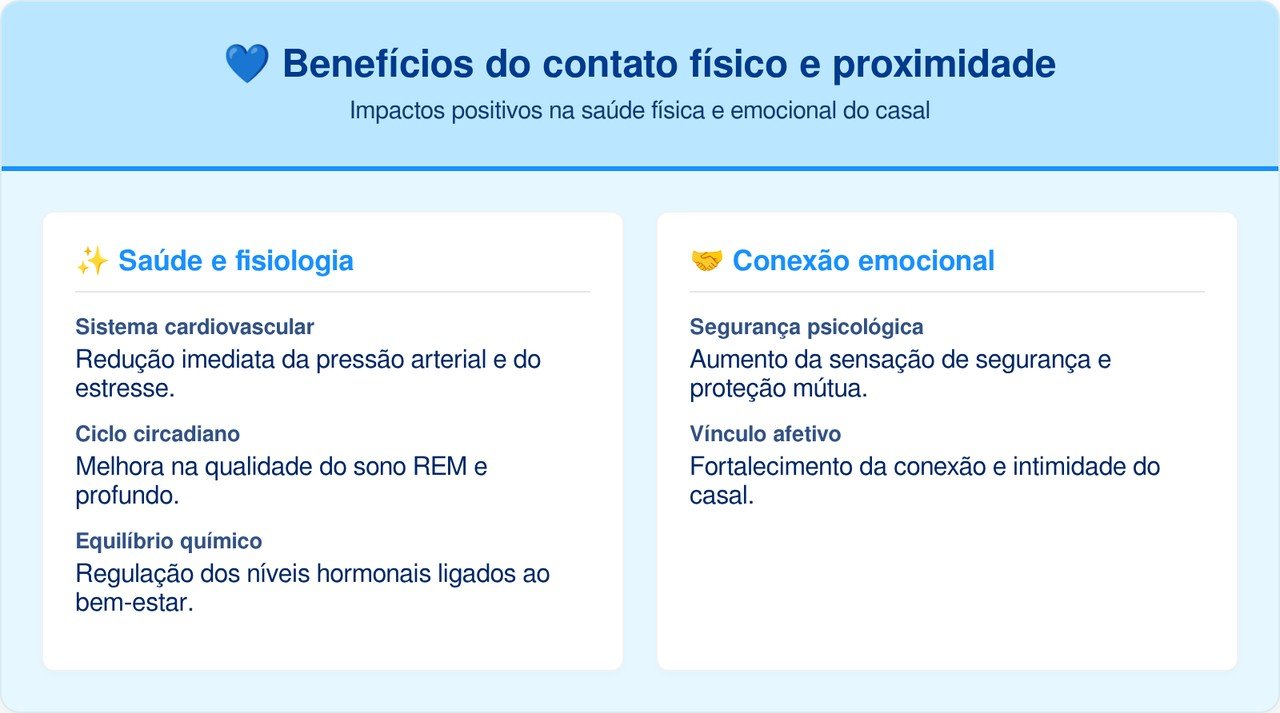 💙 Benefícios do contato físico e proximidade

Impactos positivos na saúde física e emocional do casal

✨ Saúde e fisiologia

Sistema cardiovascular

Redução imediata da pressão arterial e do estresse.

Ciclo circadiano

Melhora na qualidade do sono REM e profundo.

Equilíbrio químico

Regulação dos níveis hormonais ligados ao bem-estar.

🤝 Conexão emocional

Segurança psicológica

Aumento da sensação de segurança e proteção mútua.

Vínculo afetivo

Fortalecimento da conexão e intimidade do casal.